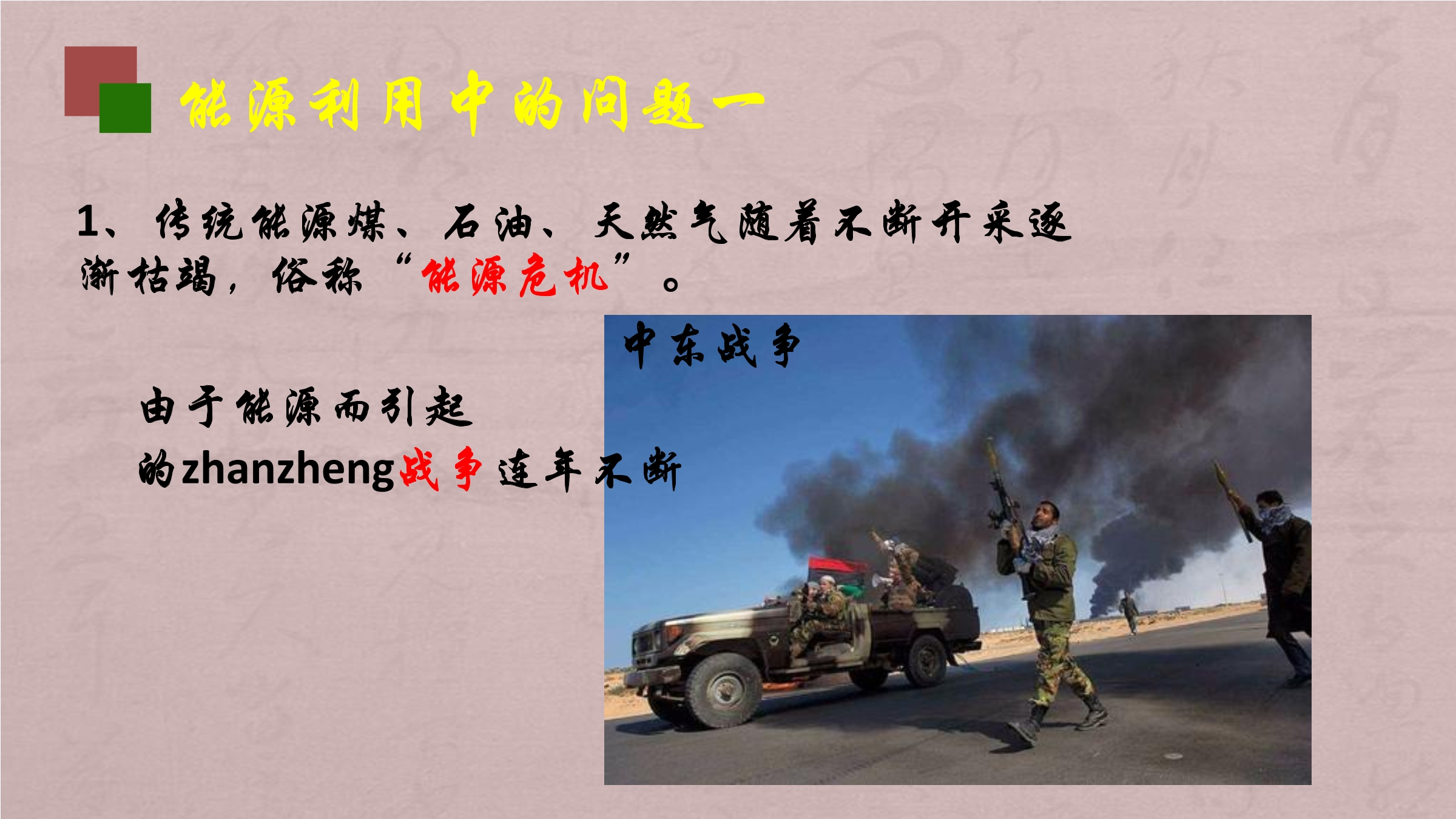 能源利用中的问题一

1、传统能源煤、石油、天然气随着不断开采逐渐枯竭，俗称“能源危机”。

中东战争

由于能源而引起的zhanzheng战争连年不断